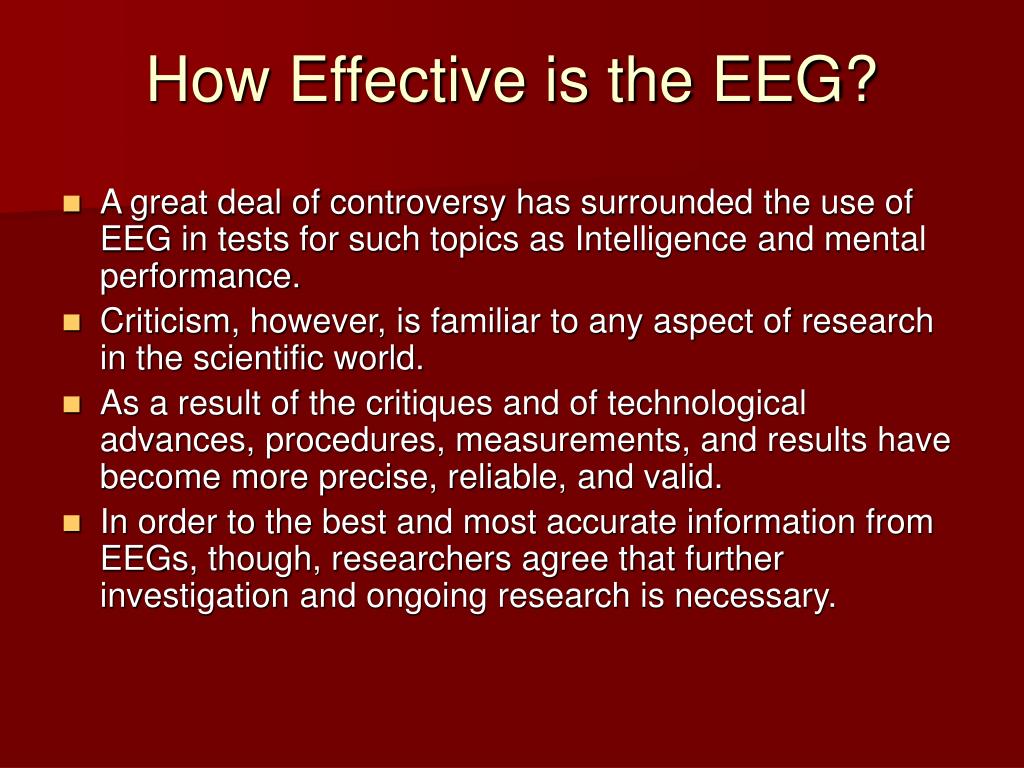 How Effective is the EEG?

- A great deal of controversy has surrounded the use of EEG in tests for such topics as Intelligence and mental performance.
- Criticism, however, is familiar to any aspect of research in the scientific world.
- As a result of the critiques and of technological advances, procedures, measurements, and results have become more precise, reliable, and valid.
- In order to the best and most accurate information from EEGs, though, researchers agree that further investigation and ongoing research is necessary.